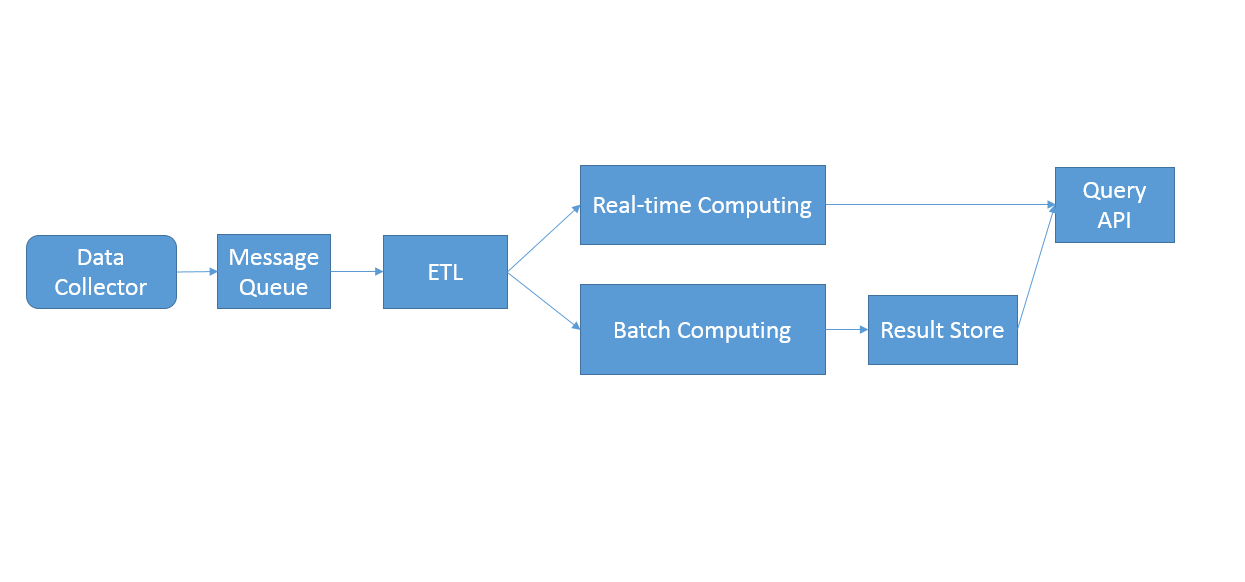 Data Collector

Message Queue

ETL

Real-time Computing

Batch Computing

Result Store

Query API